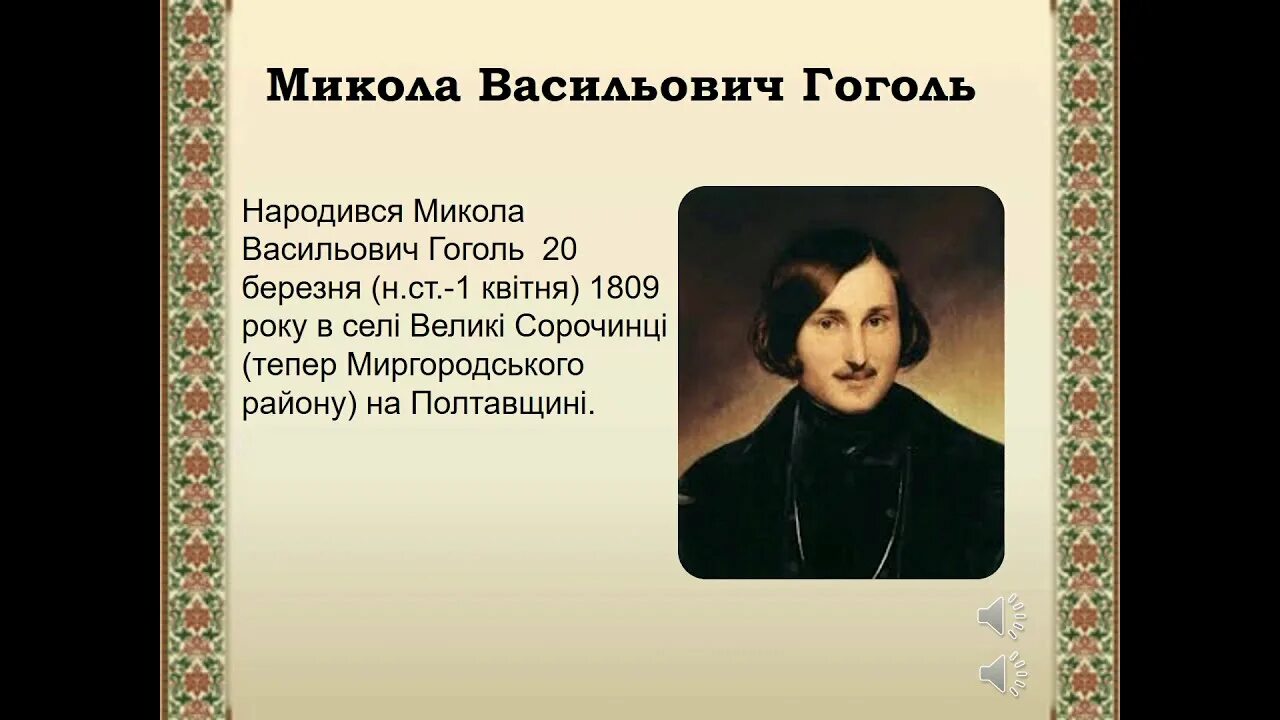 Микола Васильович Гоголь

Народився Микола Васильович Гоголь 20 березня (н.ст.-1 квітня) 1809 року в селі Великі Сорочинці (тепер Миргородського району) на Полтавщині.